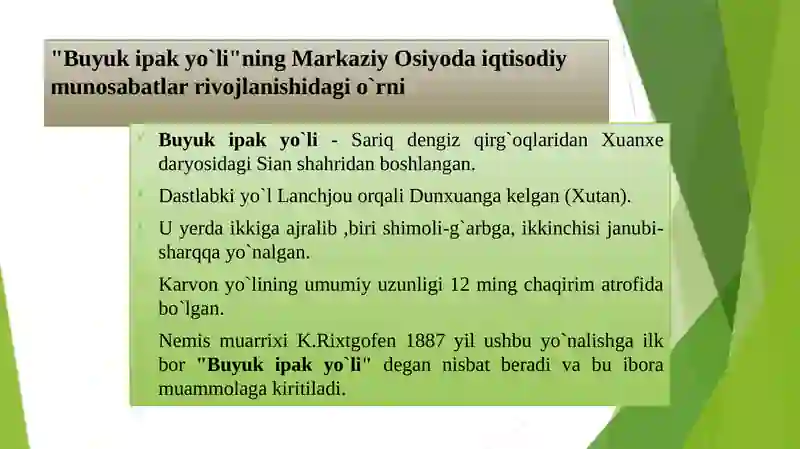 "Buyuk ipak yo`li"ning Markaziy Osiyoda iqtisodiy munosabatlar rivojlanishidagi o`rni

Buyuk ipak yo`li - Sariq dengiz qirg`oqlaridan Xuanxe daryosidagi Sian shahridan boshlangan.

Dastlabki yo`l Lanchjou orqali Dunxuanga kelgan (Xutan).

U yerda ikkiga ajralib ,biri shimoli-g`arbga, ikkinchisi janubi-sharqqa yo`nalgan.

Karvon yo`lining umumiy uzunligi 12 ming chaqirim atrofida bo`lgan.

Nemis muarrixi K.Rixtgofen 1887 yil ushbu yo`nalishga ilk bor "Buyuk ipak yo`li" degan nisbat beradi va bu ibora muammolaga kiritiladi.